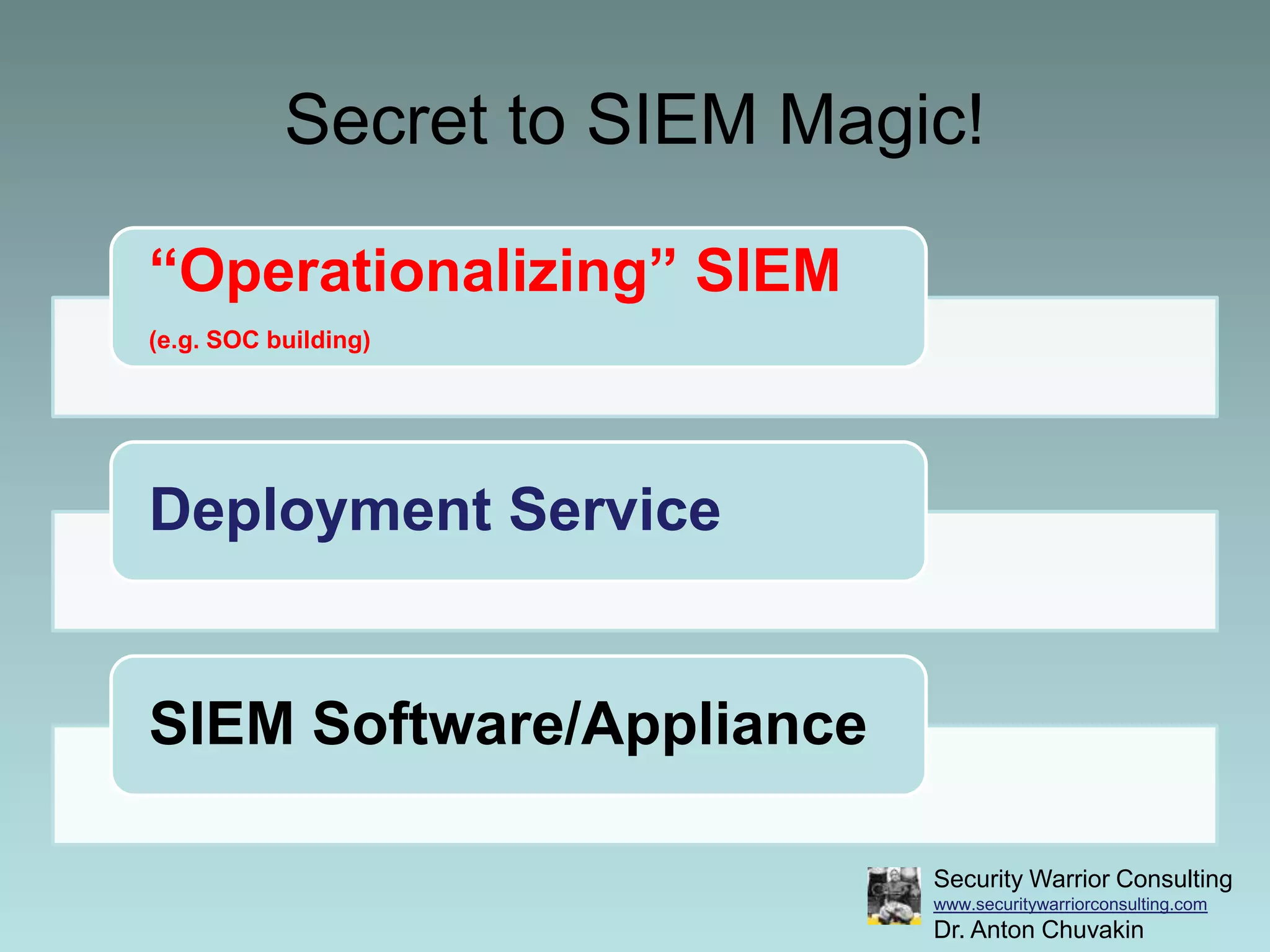 Secret to SIEM Magic!

“Operationalizing” SIEM

(e.g. SOC building)

Deployment Service

SIEM Software/Appliance

Security Warrior Consulting
www.securitywarriorconsulting.com
Dr. Anton Chuvakin